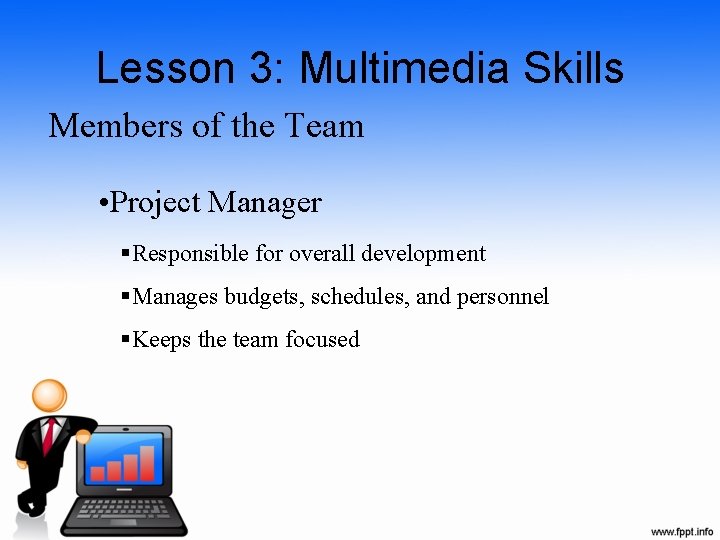 Lesson 3: Multimedia Skills

Members of the Team

•Project Manager

▪Responsible for overall development

▪Manages budgets, schedules, and personnel

▪Keeps the team focused

www.fppt.info